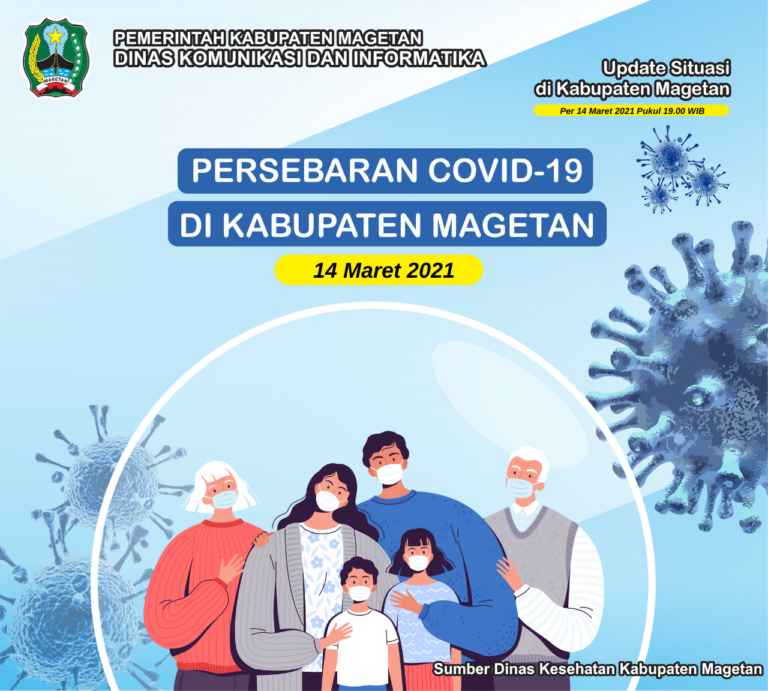 MAGETAN

PEMERINTAH KABUPATEN MAGETAN
DINAS KOMUNIKASI DAN INFORMATIKA

Update Situasi
di Kabupaten Magetan
Per 14 Maret 2021 Pukul 19.00 WIB

PERSEBARAN COVID-19
DI KABUPATEN MAGETAN
14 Maret 2021

Sumber Dinas Kesehatan Kabupaten Magetan